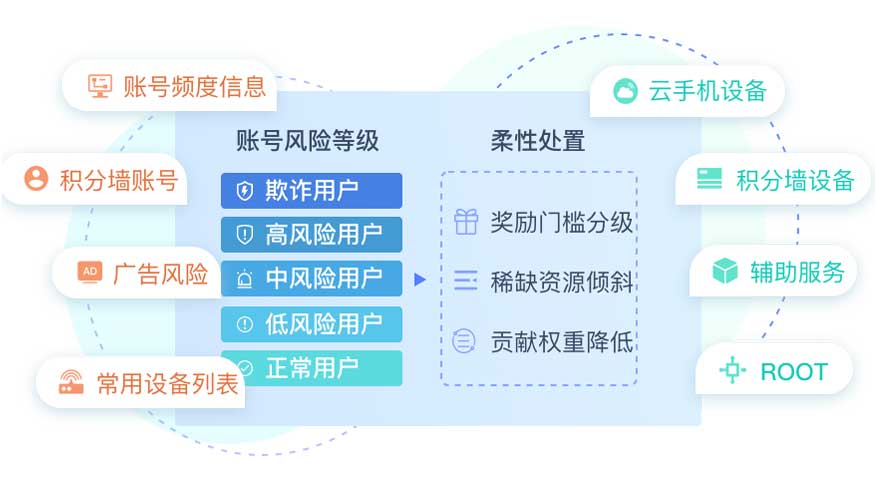 账号频度信息

积分墙账号

AD 广告风险

常用设备列表

账号风险等级

欺诈用户

高风险用户

中风险用户

低风险用户

正常用户

柔性处置

奖励门槛分级

稀缺资源倾斜

贡献权重降低

云手机设备

积分墙设备

辅助服务

ROOT